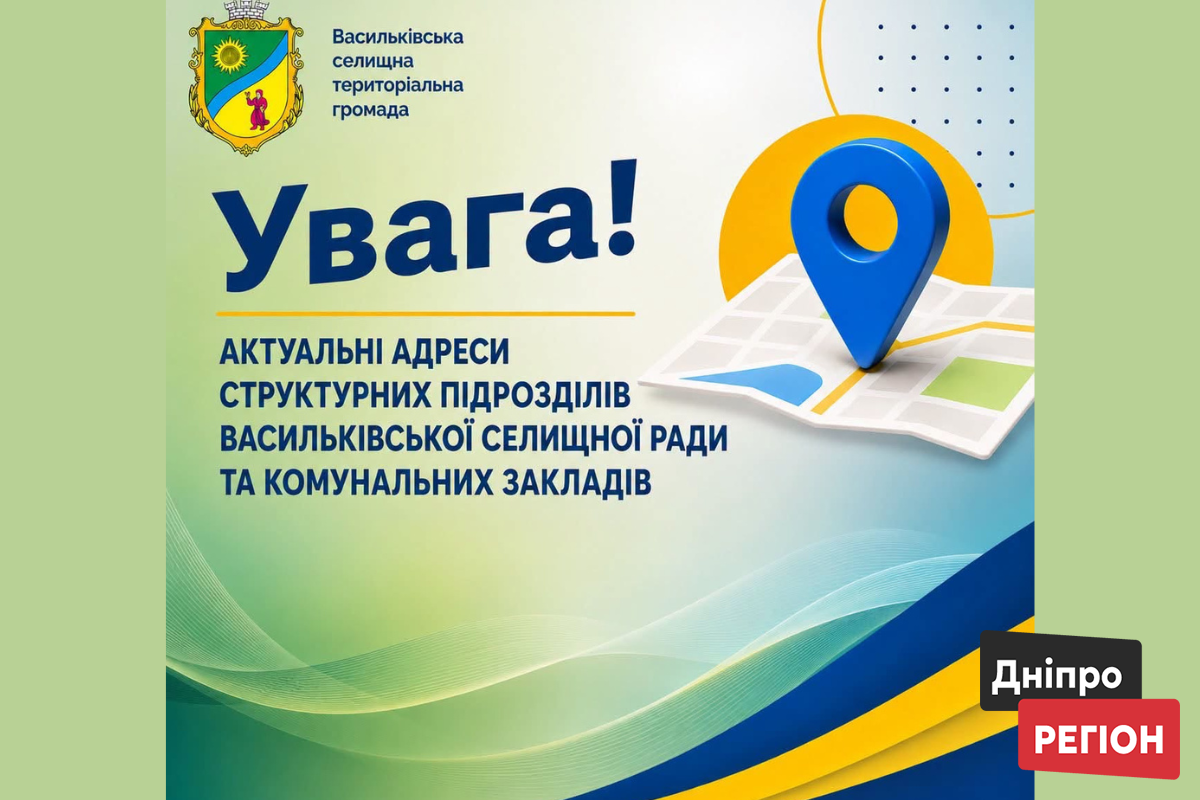 Васильківська селищна територіальна громада

Увага!

АКТУАЛЬНІ АДРЕСИ СТРУКТУРНИХ ПІДРОЗДІЛІВ ВАСИЛЬКІВСЬКОЇ СЕЛИЩНОЇ РАДИ ТА КОМУНАЛЬНИХ ЗАКЛАДІВ

Дніпро
РЕГІОН